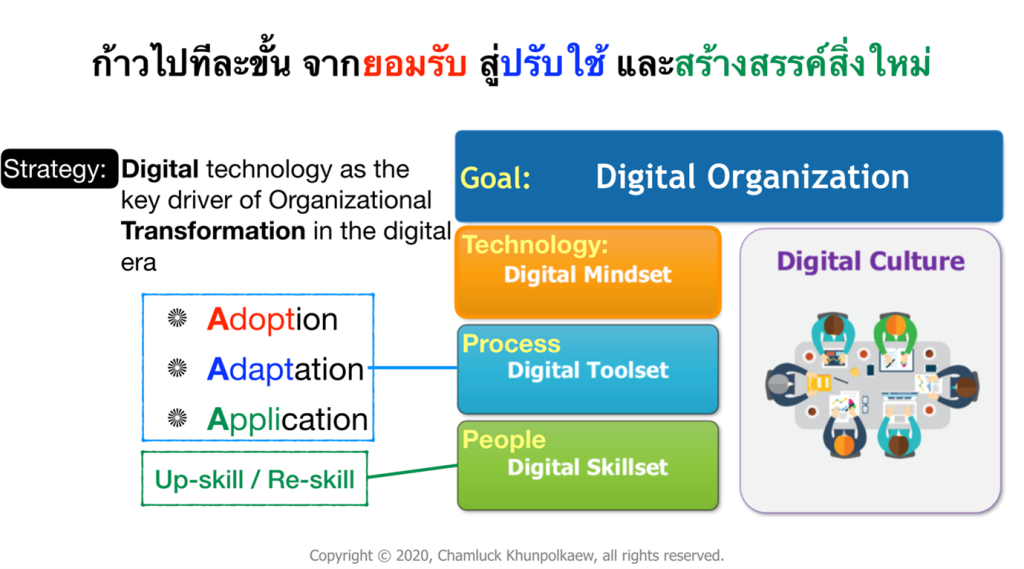 ก้าวไปทีละขั้น จากยอมรับ สู่ปรับใช้ และสร้างสรรค์สิ่งใหม่

Strategy: Digital technology as the key driver of Organizational Transformation in the digital era

Adoption
Adaptation
Application

Up-skill / Re-skill

Goal: Digital Organization

Technology: Digital Mindset

Process Digital Toolset

People Digital Skillset

Digital Culture

Copyright © 2020, Chamluck Khunpolkaew, all rights reserved.